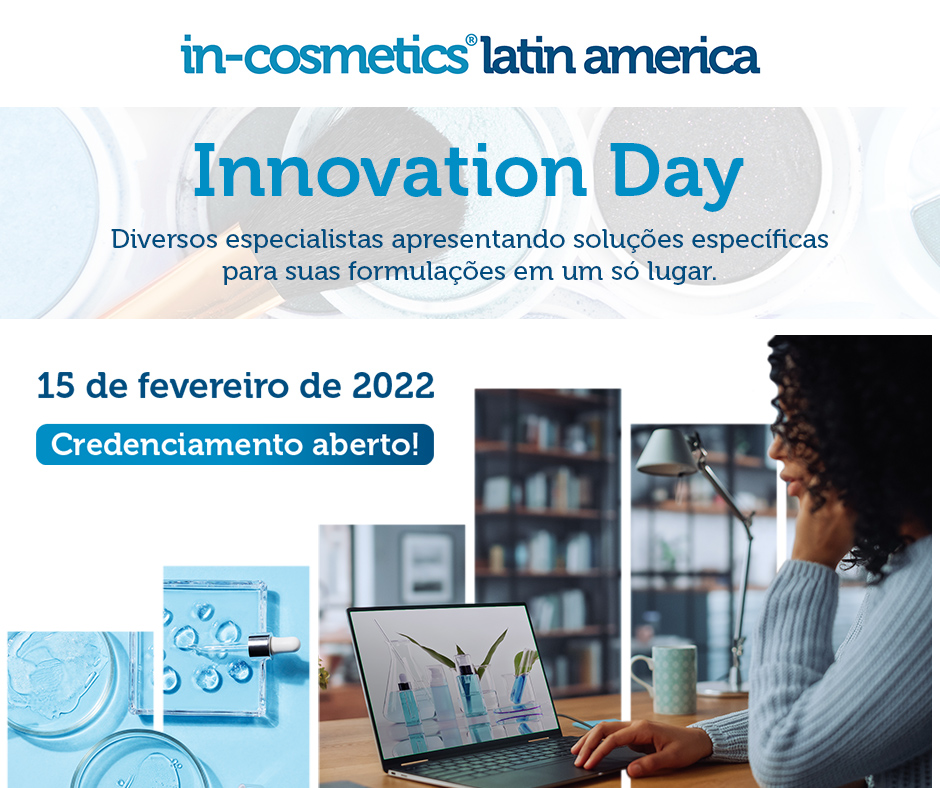 in-cosmetics® latin america

Innovation Day

Diversos especialistas apresentando soluções específicas para suas formulações em um só lugar.

15 de fevereiro de 2022

Credenciamento aberto!